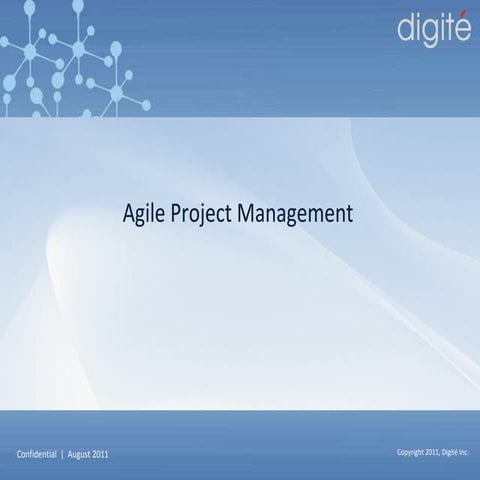 digité

Agile Project Management

Confidential | August 2011

Copyright 2011, Digité Inc.